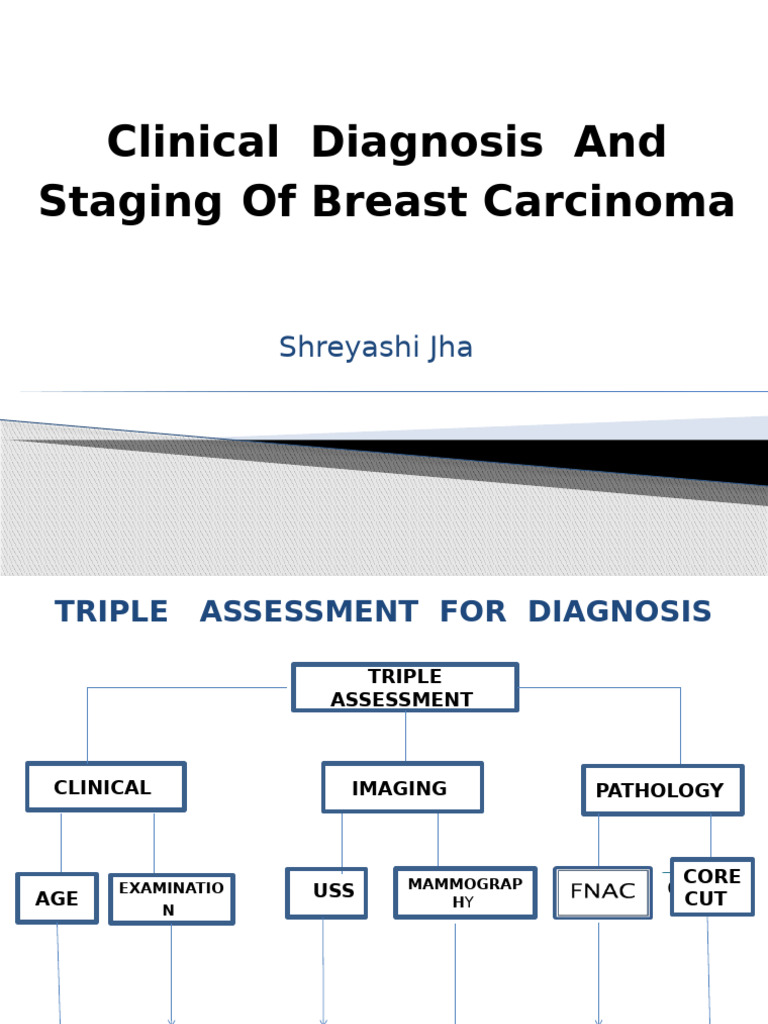 Clinical Diagnosis And Staging Of Breast Carcinoma

Shreyashi Jha

TRIPLE ASSESSMENT FOR DIAGNOSIS

TRIPLE ASSESSMENT

CLINICAL

IMAGING

PATHOLOGY

AGE

EXAMINATION

USS

MAMMOGRAPHY

FNAC

CORE CUT